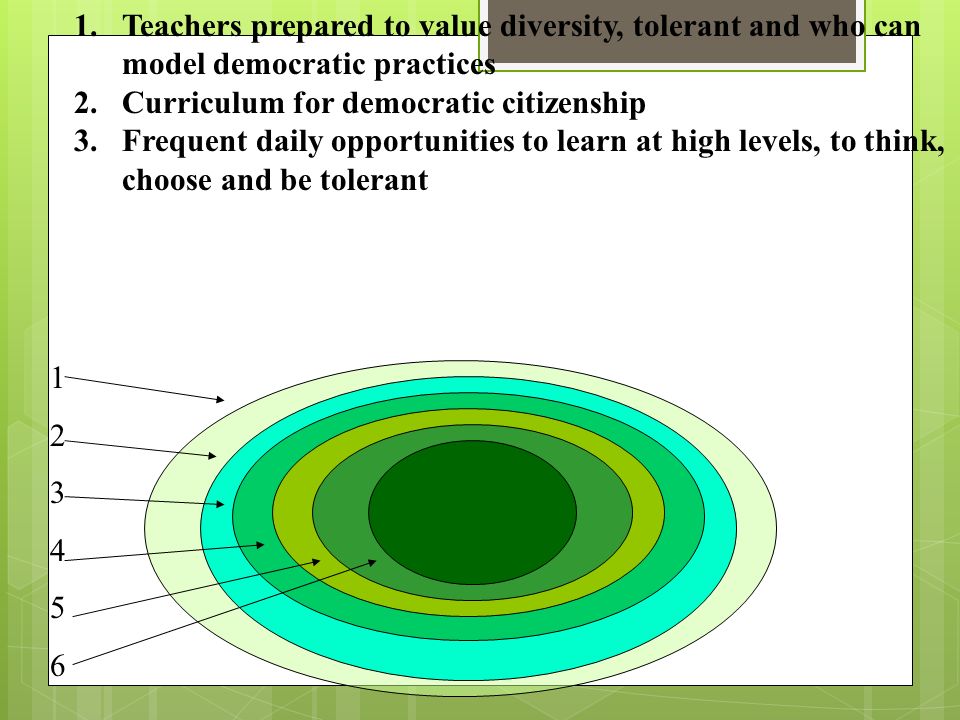 1. Teachers prepared to value diversity, tolerant and who can model democratic practices
2. Curriculum for democratic citizenship
3. Frequent daily opportunities to learn at high levels, to think, choose and be tolerant

1
2
3
4
5
6